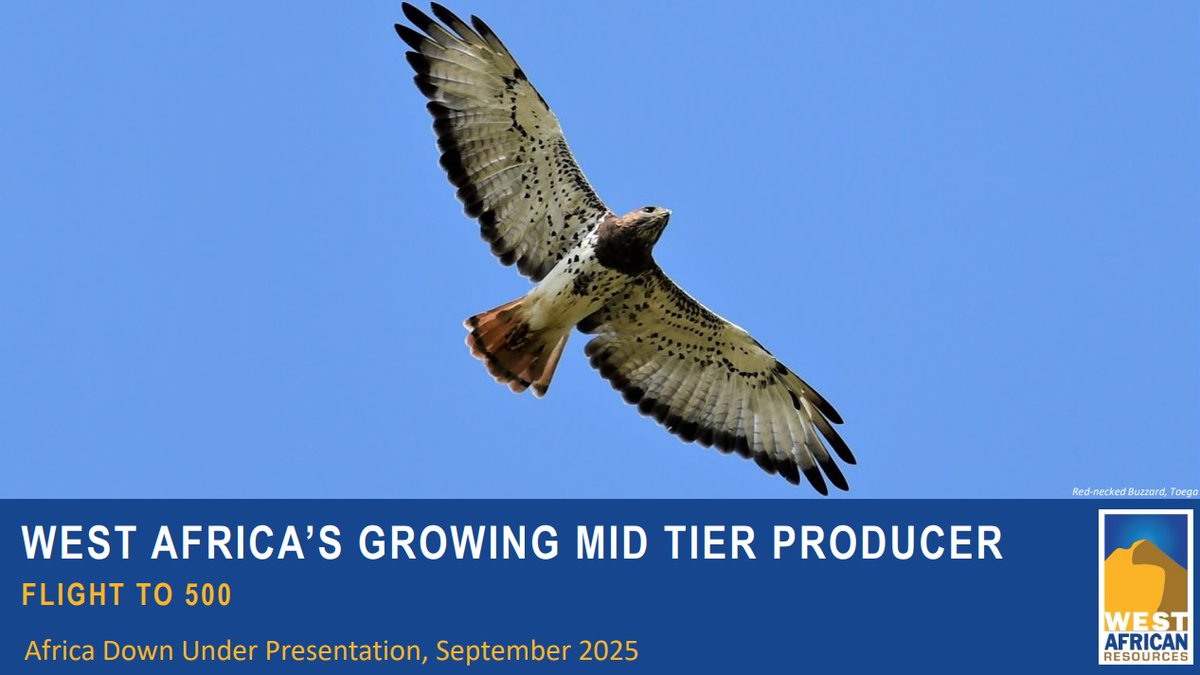 Red-necked Buzzard, Toega

WEST AFRICA'S GROWING MID TIER PRODUCER

FLIGHT TO 500

Africa Down Under Presentation, September 2025

WEST AFRICAN RESOURCES